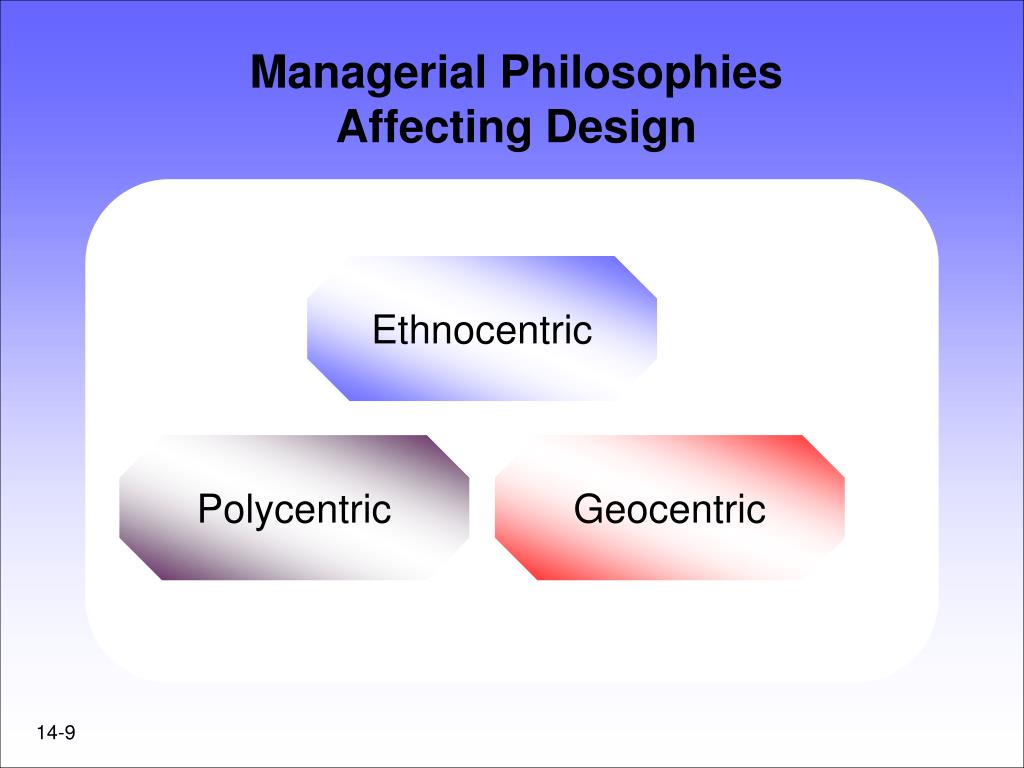 Managerial Philosophies
Affecting Design

Ethnocentric

Polycentric

Geocentric

14-9